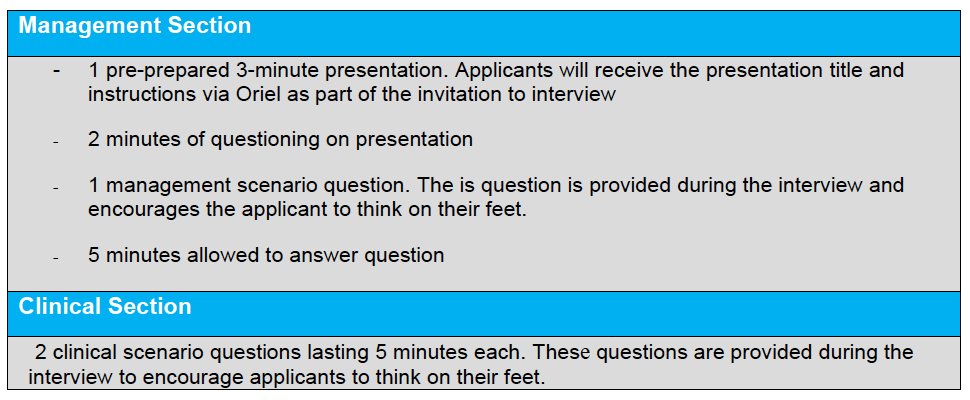 Management Section

- 1 pre-prepared 3-minute presentation. Applicants will receive the presentation title and instructions via Oriel as part of the invitation to interview

- 2 minutes of questioning on presentation

- 1 management scenario question. The is question is provided during the interview and encourages the applicant to think on their feet.

- 5 minutes allowed to answer question

Clinical Section

2 clinical scenario questions lasting 5 minutes each. These questions are provided during the interview to encourage applicants to think on their feet.